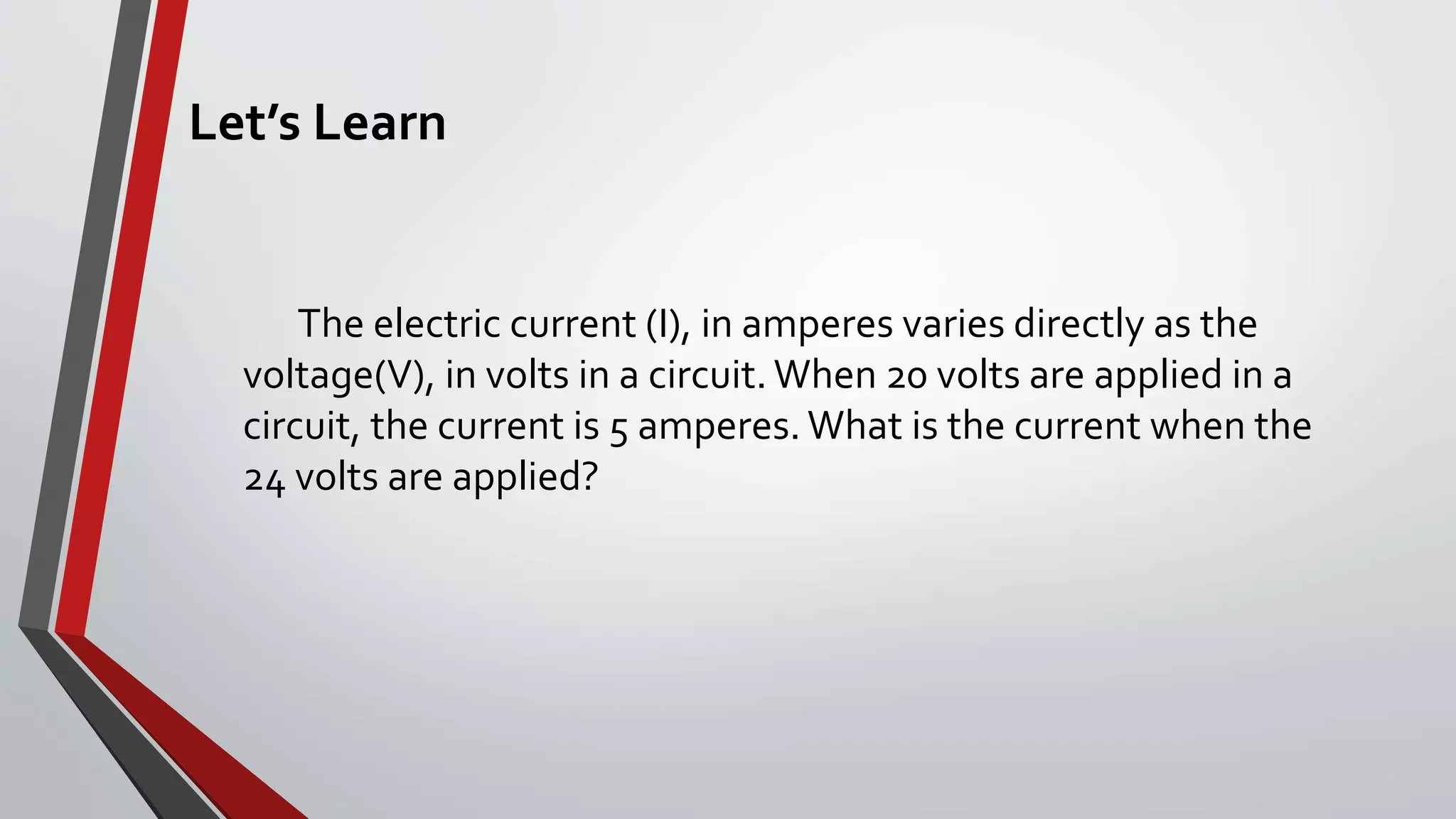 Let’s Learn

The electric current (I), in amperes varies directly as the voltage(V), in volts in a circuit. When 20 volts are applied in a circuit, the current is 5 amperes. What is the current when the 24 volts are applied?